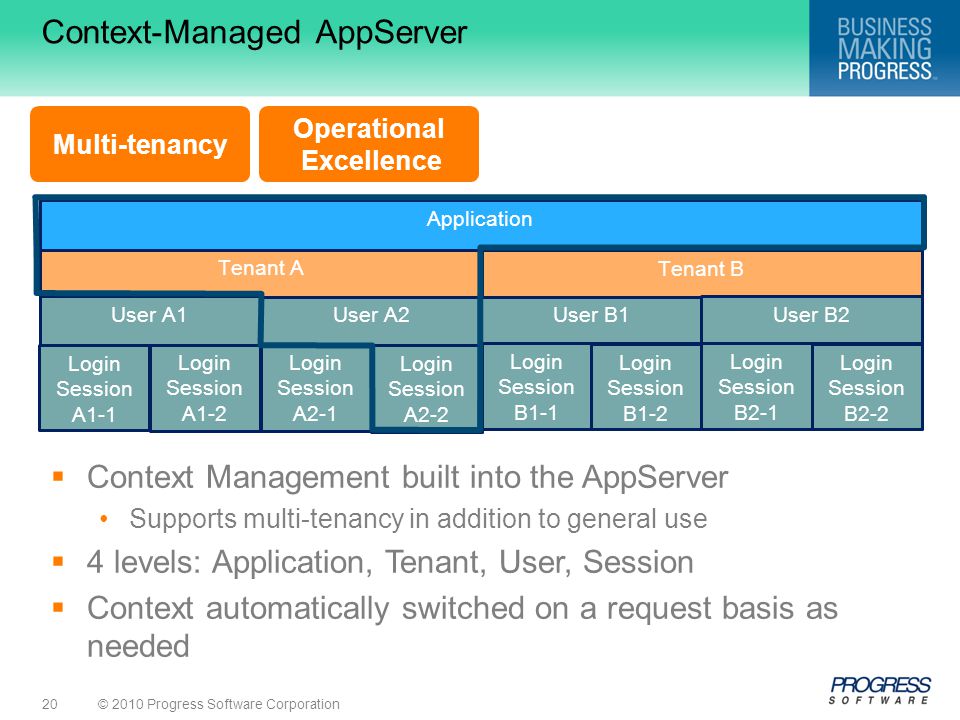 Context-Managed AppServer

BUSINESS MAKING PROGRESS

Multi-tenancy

Operational Excellence

Application

Tenant A

Tenant B

User A1

User A2

User B1

User B2

Login Session A1-1

Login Session A1-2

Login Session A2-1

Login Session A2-2

Login Session B1-1

Login Session B1-2

Login Session B2-1

Login Session B2-2

▪ Context Management built into the AppServer
• Supports multi-tenancy in addition to general use

▪ 4 levels: Application, Tenant, User, Session

▪ Context automatically switched on a request basis as needed

20 © 2010 Progress Software Corporation

PROGRESS SOFTWARE